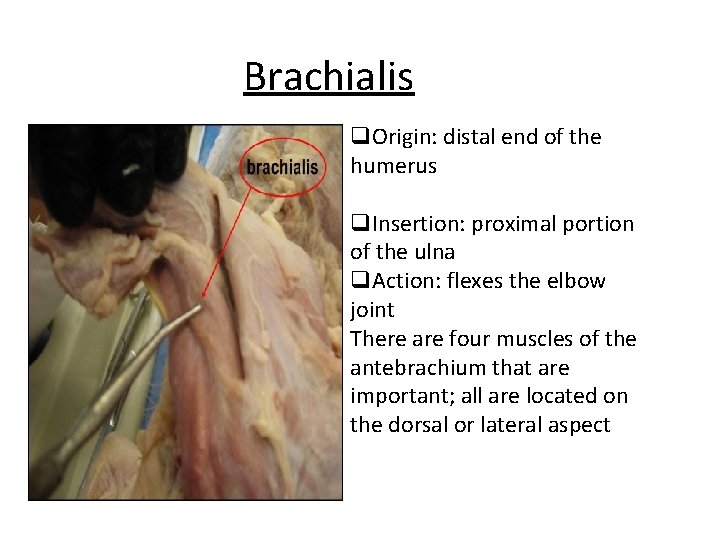 Brachialis

brachialis

❑Origin: distal end of the humerus

❑Insertion: proximal portion of the ulna
❑Action: flexes the elbow joint
There are four muscles of the antebrachium that are important; all are located on the dorsal or lateral aspect